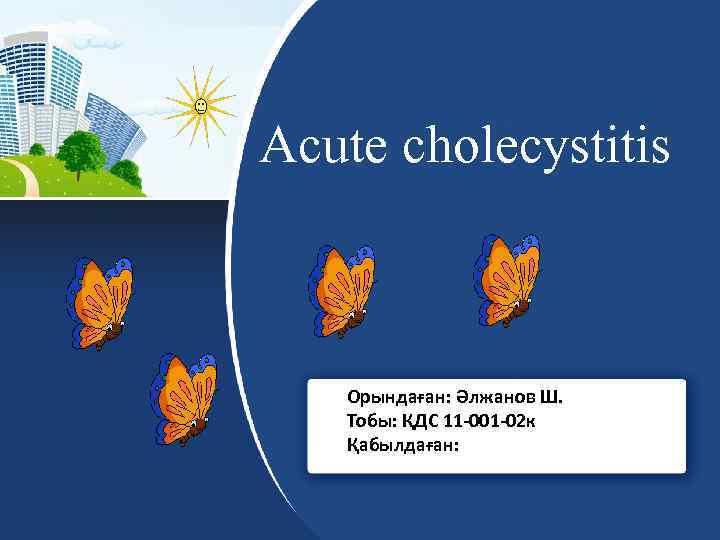 Acute cholecystitis

Орындаған: Әлжанов Ш.
Тобы: ҚДС 11-001-02к
Қабылдаған: